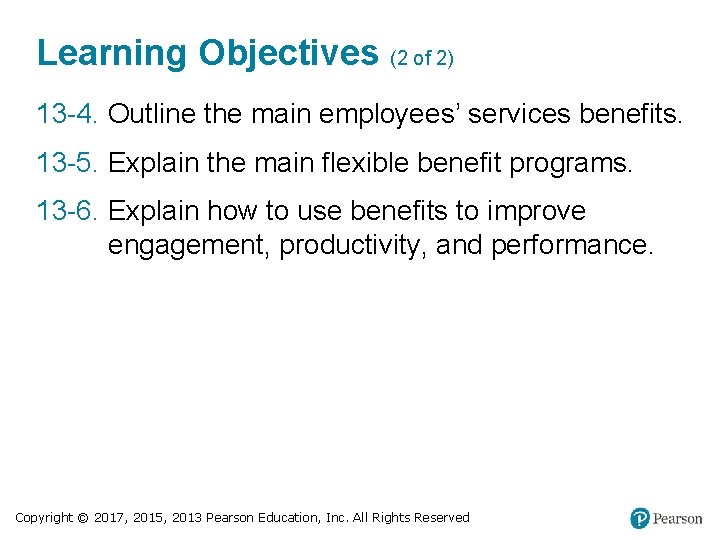 Learning Objectives (2 of 2)

13-4. Outline the main employees' services benefits.

13-5. Explain the main flexible benefit programs.

13-6. Explain how to use benefits to improve engagement, productivity, and performance.

Copyright © 2017, 2015, 2013 Pearson Education, Inc. All Rights Reserved

Pearson